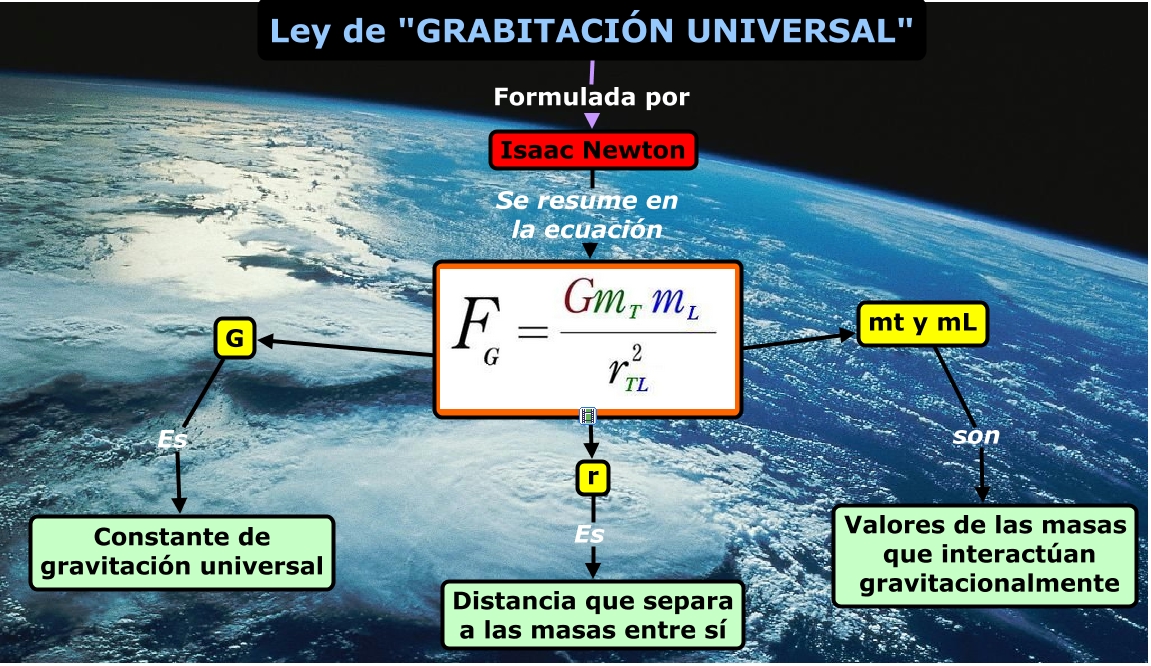 Ley de "GRABITACIÓN UNIVERSAL"

Formulada por

Isaac Newton

Se resume en la ecuación

$F_G = \frac{G m_T m_L}{r_{TL}^2}$

G

Es

Constante de gravitación universal

r

Es

Distancia que separa a las masas entre sí

mt y mL

son

Valores de las masas que interactúan gravitacionalmente